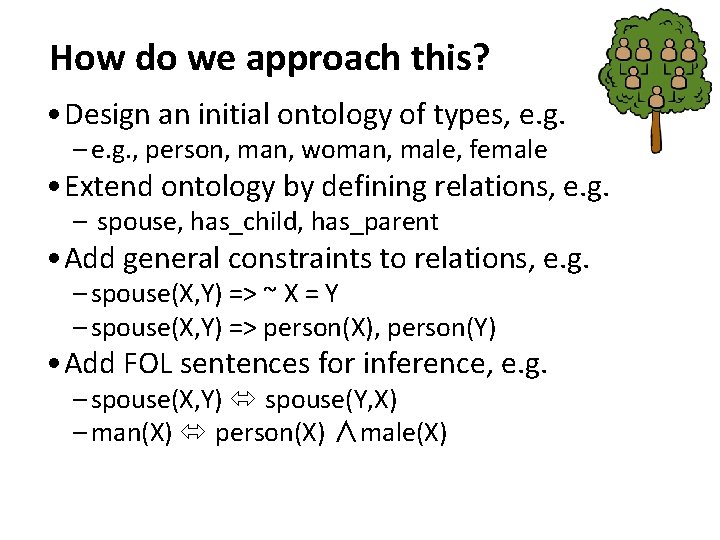 How do we approach this?

• Design an initial ontology of types, e.g.
– e.g., person, man, woman, male, female

• Extend ontology by defining relations, e.g.
– spouse, has_child, has_parent

• Add general constraints to relations, e.g.
– spouse(X,Y) => ~ X = Y
– spouse(X,Y) => person(X), person(Y)

• Add FOL sentences for inference, e.g.
– spouse(X,Y) $\Leftrightarrow$ spouse(Y,X)
– man(X) $\Leftrightarrow$ person(X) $\wedge$ male(X)